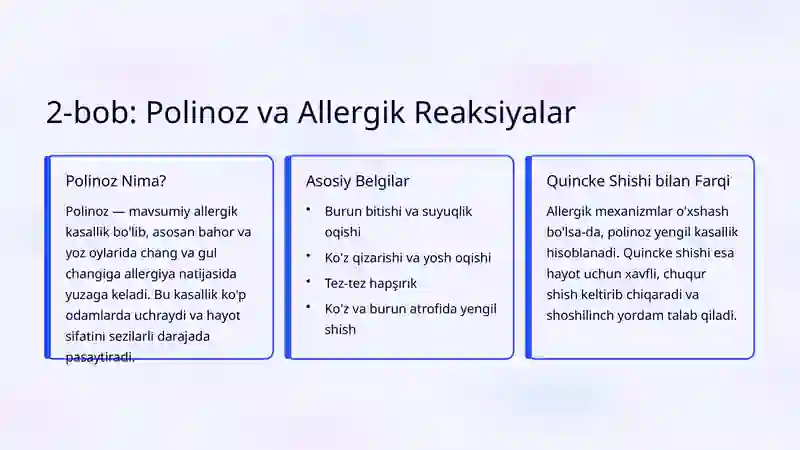 2-bob: Polinoz va Allergik Reaksiyalar

Polinoz Nima?

Polinoz — mavsumiy allergik kasallik bo'lib, asosan bahor va yoz oylarida chang va gul changiga allergiya natijasida yuzaga keladi. Bu kasallik ko'p odamlarda uchraydi va hayot sifatini sezilarli darajada pasaytiradi.

Asosiy Belgilar

• Burun bitishi va suyuqlik oqishi
• Ko'z qizarishi va yosh oqishi
• Tez-tez hapşırık
• Ko'z va burun atrofida yengil shish

Quincke Shishi bilan Farqi

Allergik mexanizmlar o'xshash bo'lsa-da, polinoz yengil kasallik hisoblanadi. Quincke shishi esa hayot uchun xavfli, chuqur shish keltirib chiqaradi va shoshilinch yordam talab qiladi.